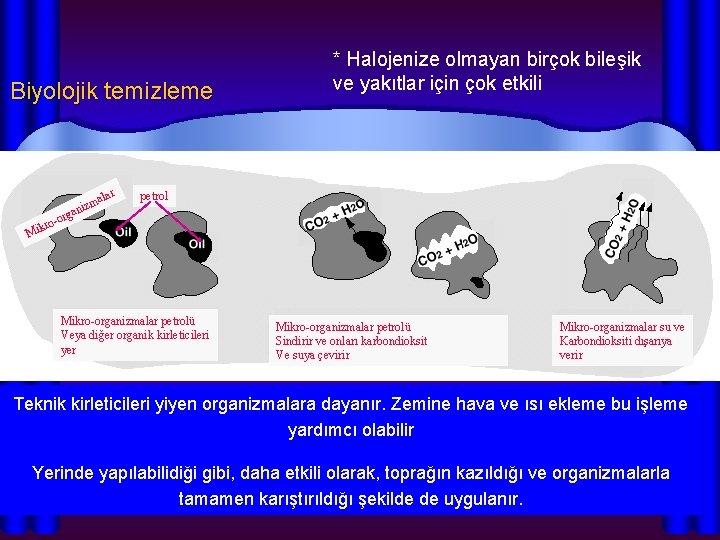 Biyolojik temizleme

* Halojenize olmayan birçok bileşik ve yakıtlar için çok etkili

Mikro-organizmalar

petrol

Oil

Oil

$CO_2 + H_2O$

$CO_2 + H_2O$

$CO_2 + H_2O$

Mikro-organizmalar petrolü Veya diğer organik kirleticileri yer

Mikro-organizmalar petrolü Sindirir ve onları karbondioksit Ve suya çevirir

Mikro-organizmalar su ve Karbondioksiti dışarıya verir

Teknik kirleticileri yiyen organizmalara dayanır. Zemine hava ve ısı ekleme bu işleme yardımcı olabilir

Yerinde yapılabilidiği gibi, daha etkili olarak, toprağın kazıldığı ve organizmalarla tamamen karıştırıldığı şekilde de uygulanır.